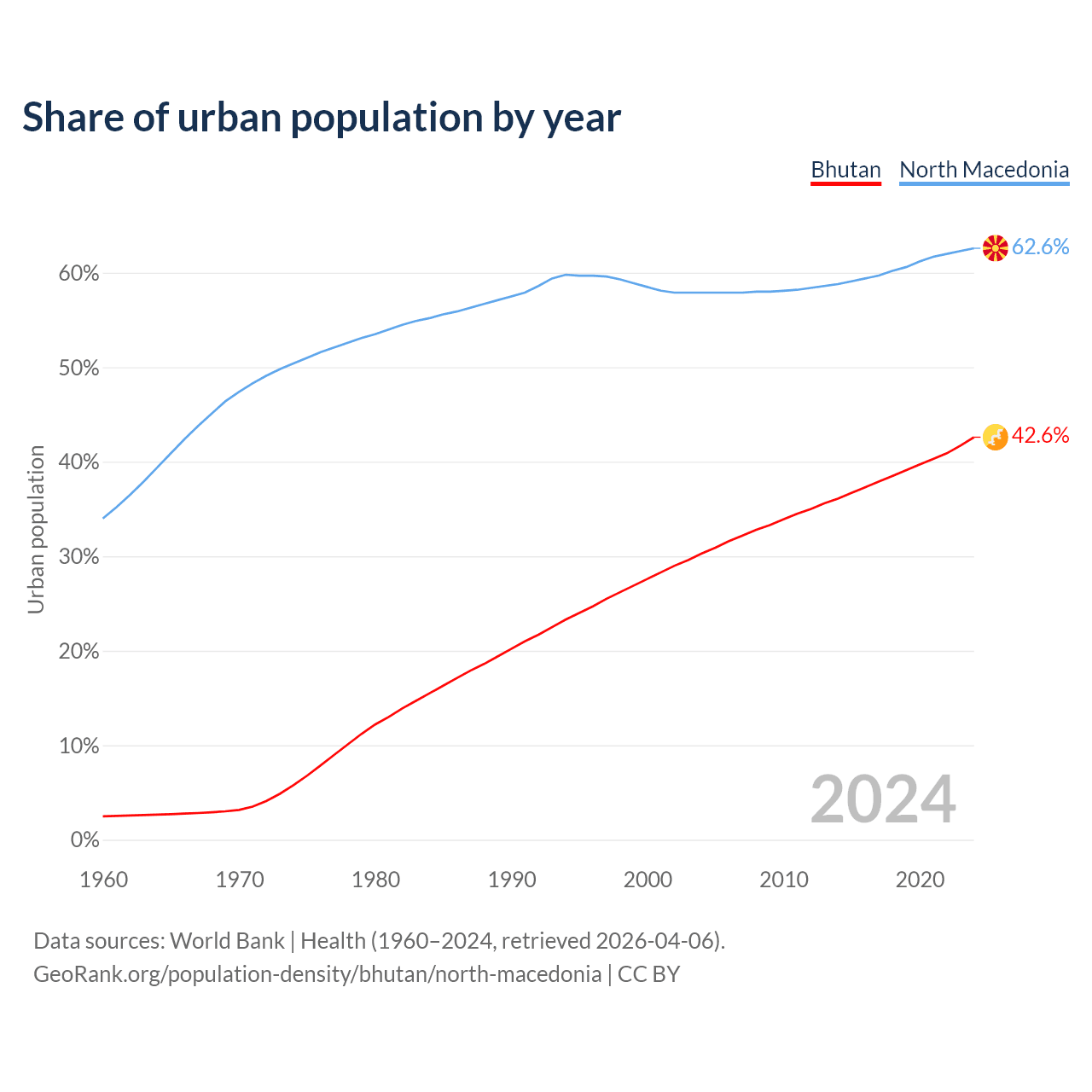 Share of urban population by year

Bhutan North Macedonia

62.6%
42.6%

Urban population

60%
50%
40%
30%
20%
10%
0%

2024

1960 1970 1980 1990 2000 2010 2020

Data sources: World Bank | Health (1960–2024, retrieved 2026-04-06).
GeoRank.org/population-density/bhutan/north-macedonia | CC BY